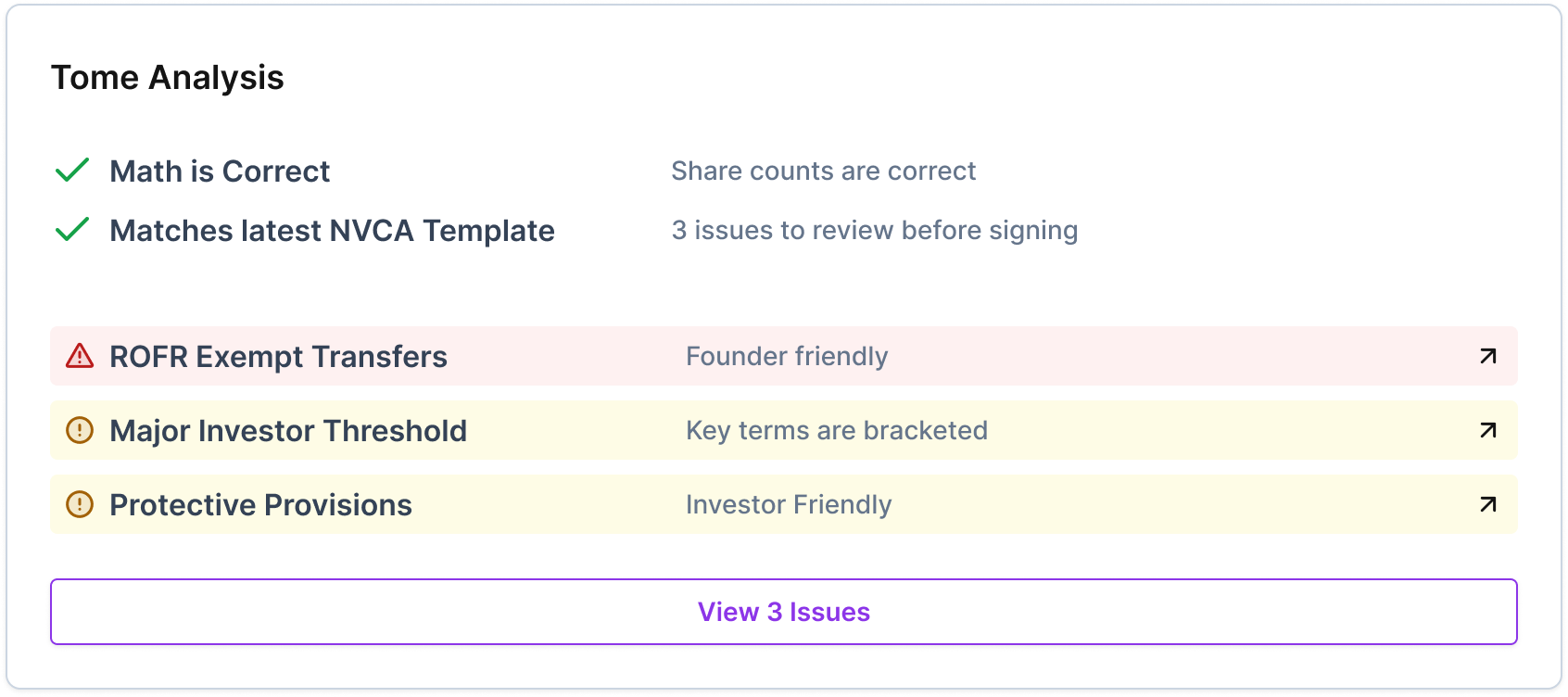 Tome Analysis

Math is Correct Share counts are correct

Matches latest NVCA Template 3 issues to review before signing

ROFR Exempt Transfers Founder friendly

Major Investor Threshold Key terms are bracketed

Protective Provisions Investor Friendly

View 3 Issues